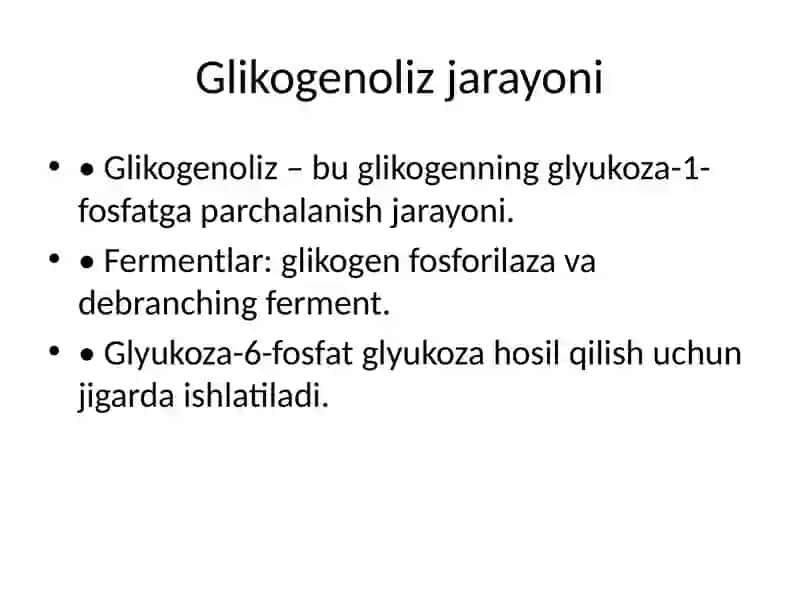 Glikogenoliz jarayoni

• • Glikogenoliz – bu glikogenning glyukoza-1-fosfatga parchalanish jarayoni.
• • Fermentlar: glikogen fosforilaza va debranching ferment.
• • Glyukoza-6-fosfat glyukoza hosil qilish uchun jigarda ishlatiladi.